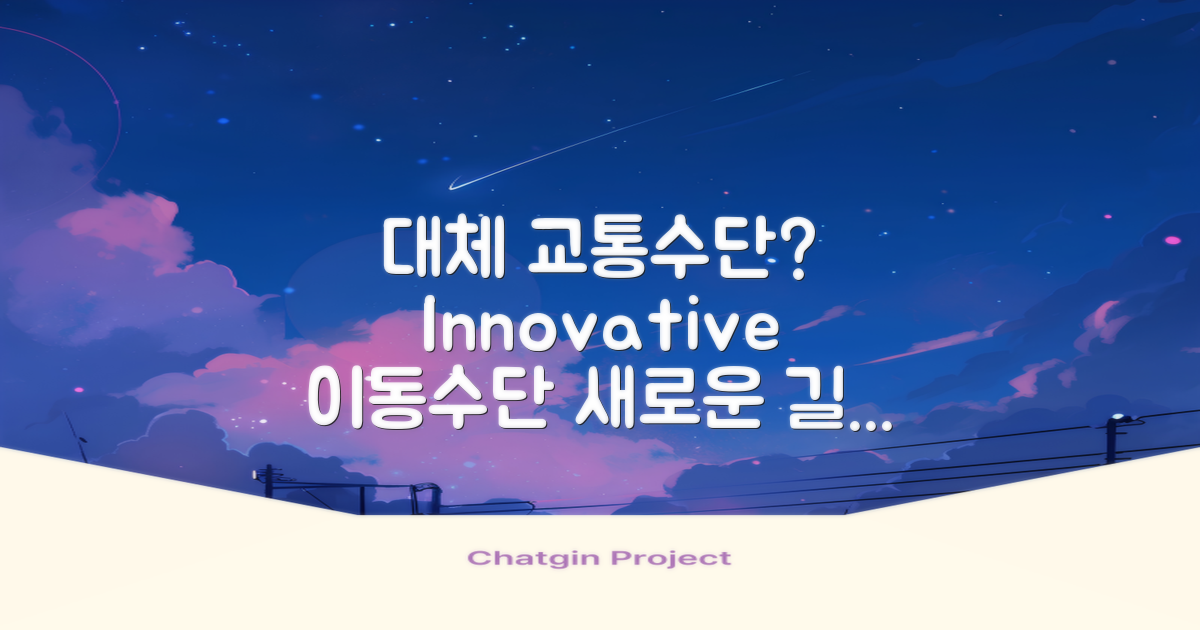 대체 교통수단? Innovative 이동수단 새로운 길...

Chatgin Project